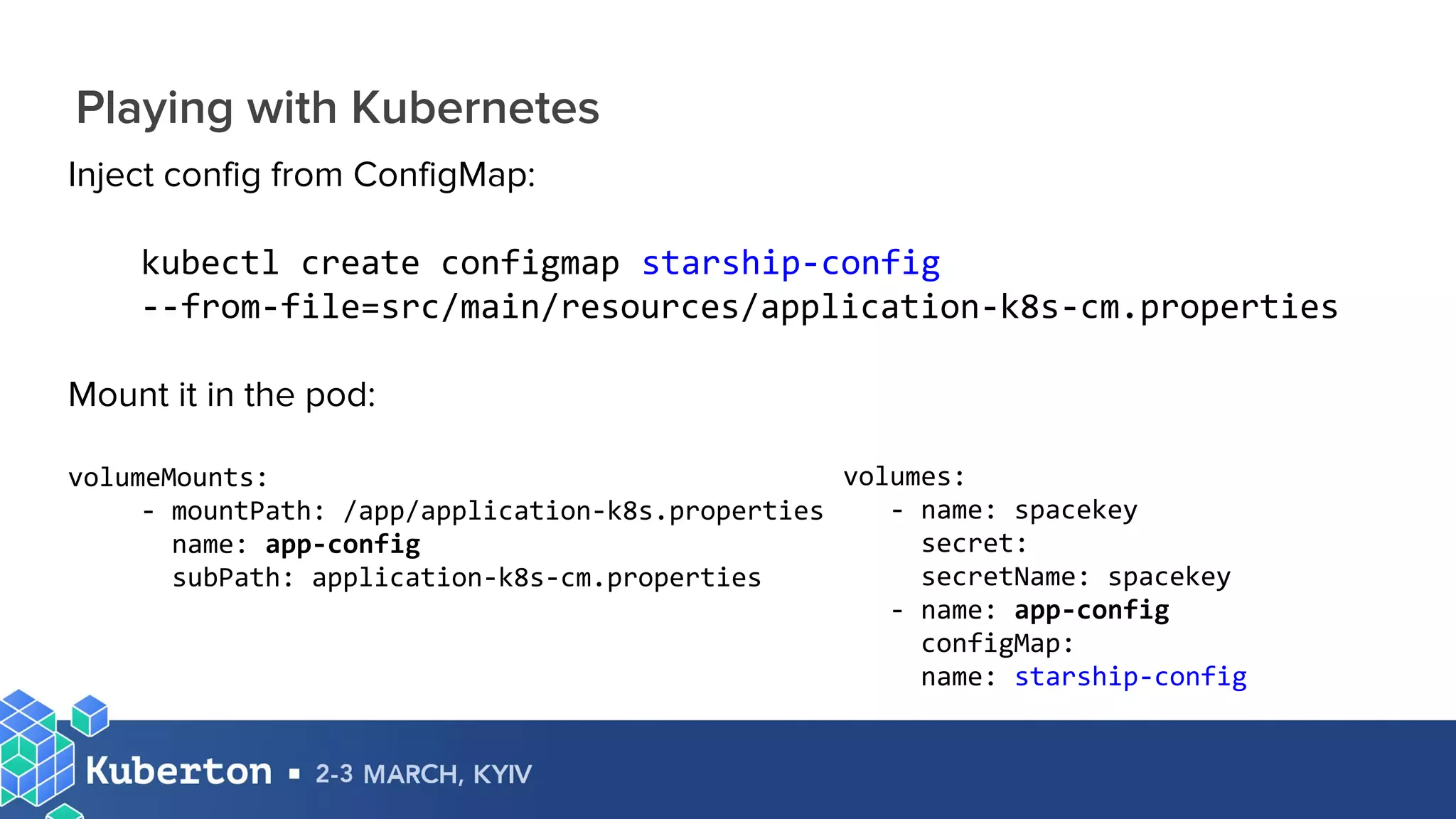 Playing with Kubernetes

Inject config from ConfigMap:

kubectl create configmap starship-config
--from-file=src/main/resources/application-k8s-cm.properties

Mount it in the pod:

volumeMounts:
  - mountPath: /app/application-k8s.properties
    name: app-config
    subPath: application-k8s-cm.properties

volumes:
  - name: spacekey
    secret:
    secretName: spacekey
  - name: app-config
    configMap:
    name: starship-config

Kuberton ▪ 2-3 MARCH, KYIV